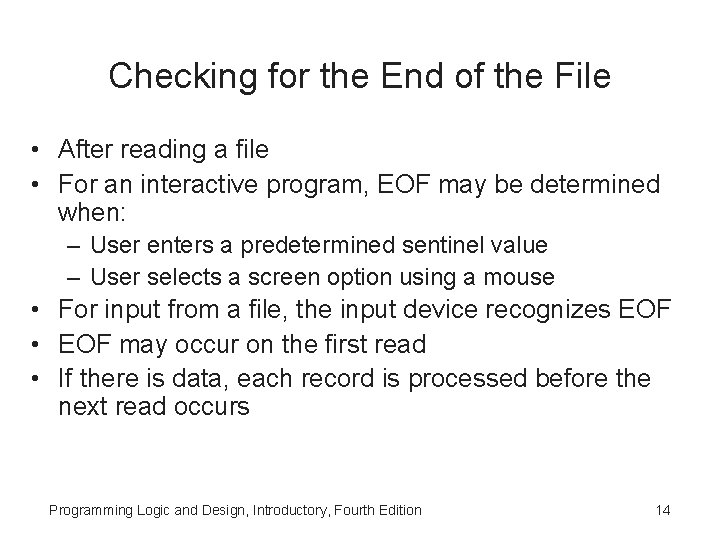 Checking for the End of the File

• After reading a file
• For an interactive program, EOF may be determined when:
– User enters a predetermined sentinel value
– User selects a screen option using a mouse
• For input from a file, the input device recognizes EOF
• EOF may occur on the first read
• If there is data, each record is processed before the next read occurs

Programming Logic and Design, Introductory, Fourth Edition

14